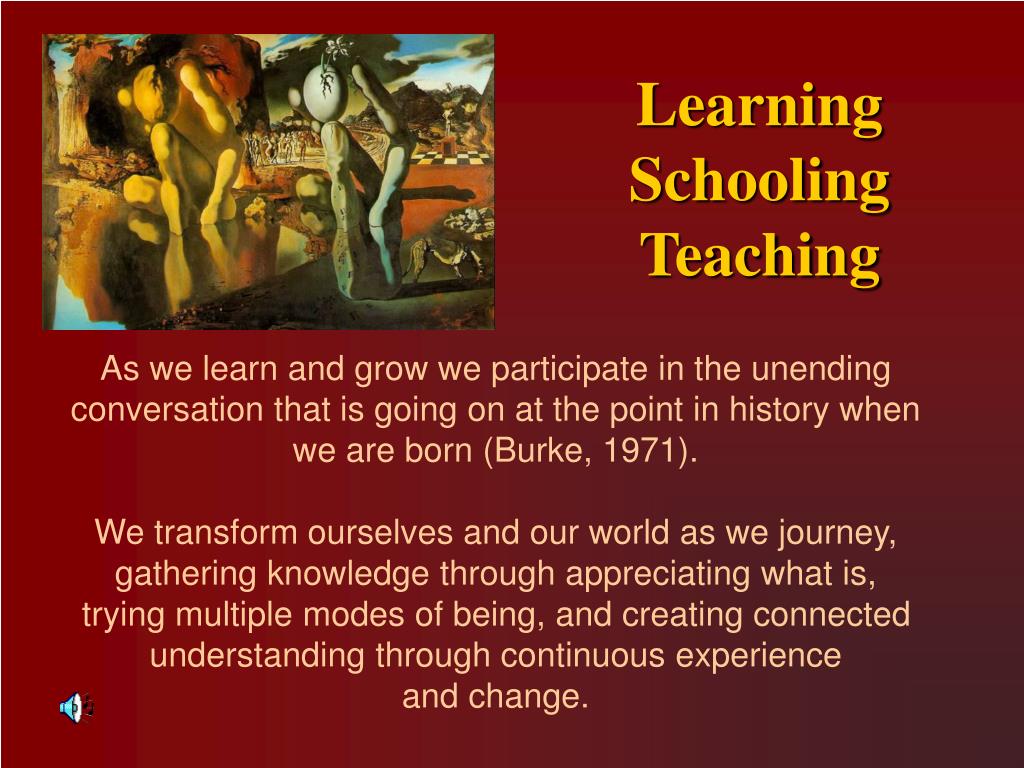 Learning
Schooling
Teaching

As we learn and grow we participate in the unending conversation that is going on at the point in history when we are born (Burke, 1971).

We transform ourselves and our world as we journey, gathering knowledge through appreciating what is, trying multiple modes of being, and creating connected understanding through continuous experience and change.